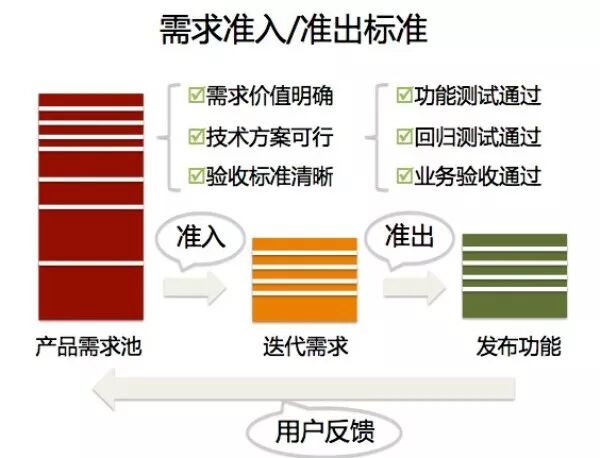 需求准入/准出标准

☑需求价值明确
☑技术方案可行
☑验收标准清晰

☑功能测试通过
☑回归测试通过
☑业务验收通过

准入

准出

产品需求池

迭代需求

发布功能

用户反馈